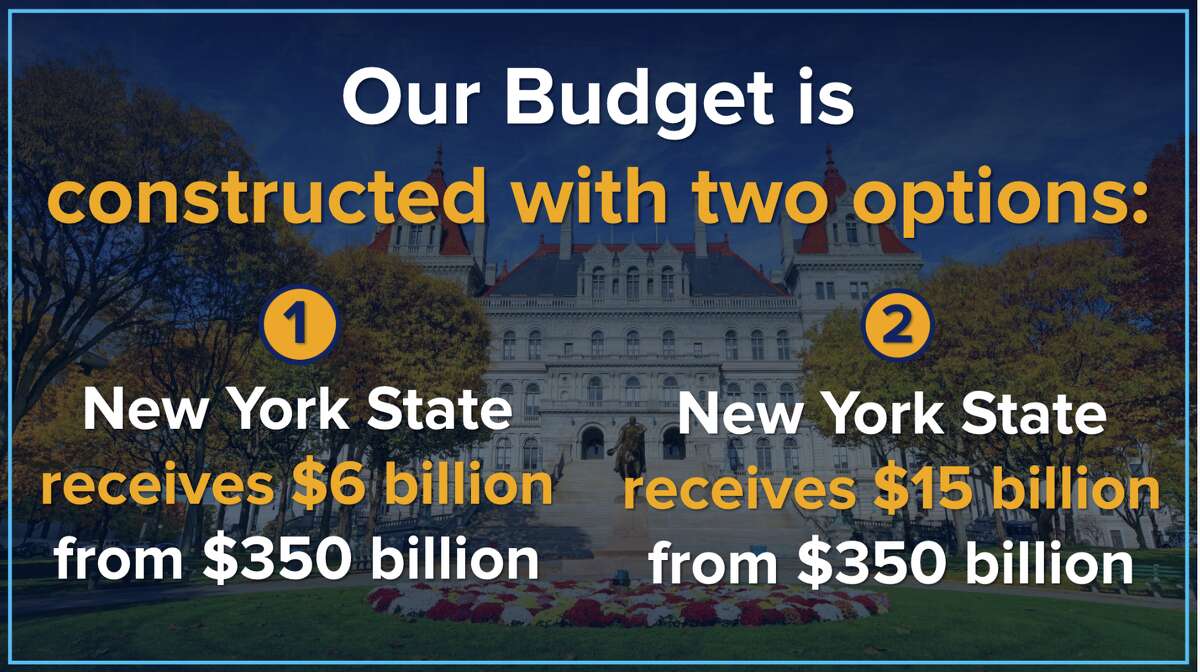 Our Budget is constructed with two options:

1
New York State receives \$6 billion from \$350 billion

2
New York State receives \$15 billion from \$350 billion